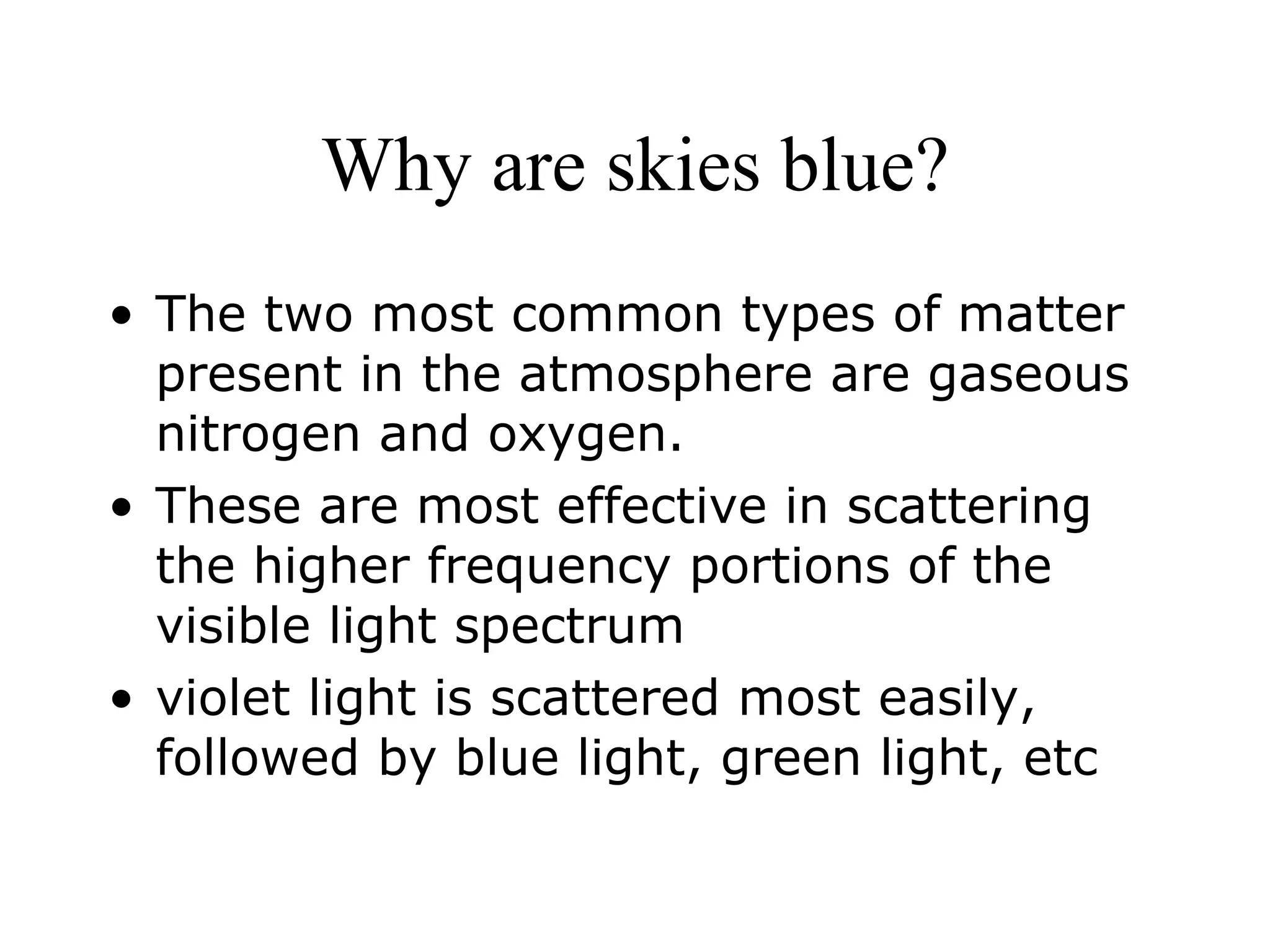 Why are skies blue?

• The two most common types of matter present in the atmosphere are gaseous nitrogen and oxygen.
• These are most effective in scattering the higher frequency portions of the visible light spectrum
• violet light is scattered most easily, followed by blue light, green light, etc